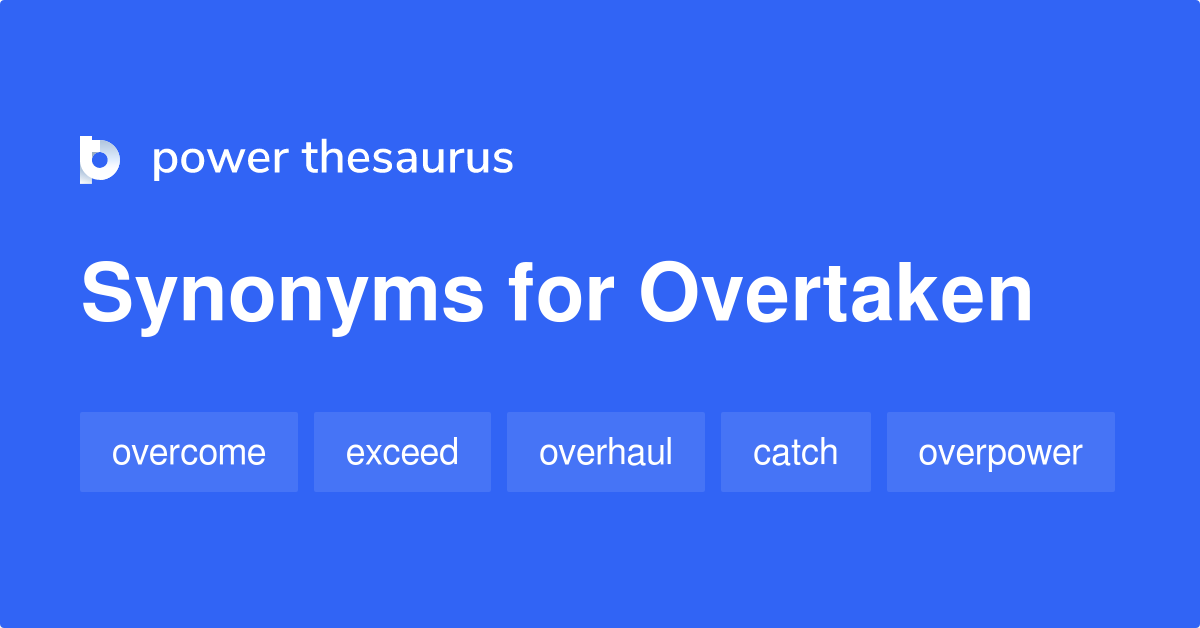 power thesaurus

Synonyms for Overtaken

overcome exceed overhaul catch overpower